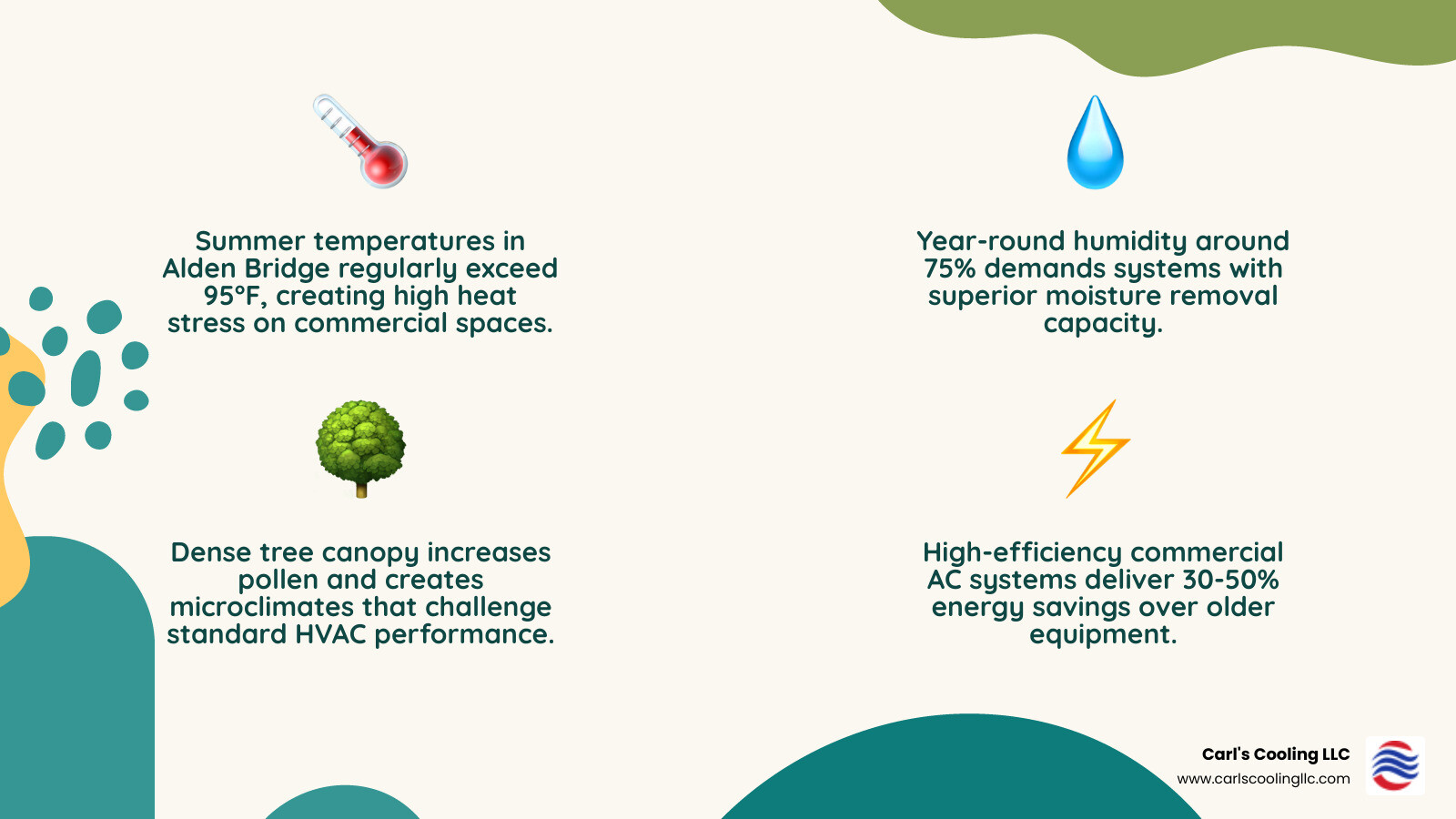 Summer temperatures in Alden Bridge regularly exceed 95°F, creating high heat stress on commercial spaces.

Year-round humidity around 75% demands systems with superior moisture removal capacity.

Dense tree canopy increases pollen and creates microclimates that challenge standard HVAC performance.

High-efficiency commercial AC systems deliver 30-50% energy savings over older equipment.

Carl's Cooling LLC
www.carlscoolingllc.com